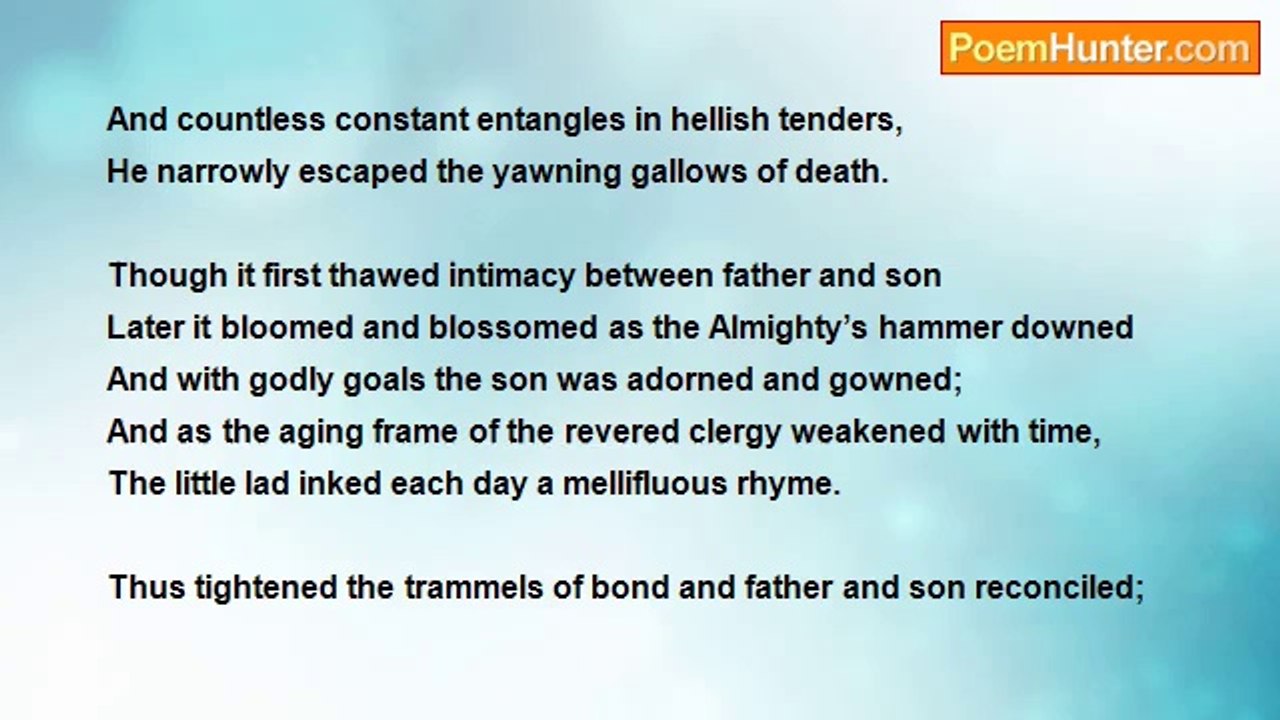 PoemHunter.com

And countless constant entangles in hellish tenders,
He narrowly escaped the yawning gallows of death.

Though it first thawed intimacy between father and son
Later it bloomed and blossomed as the Almighty’s hammer downed
And with godly goals the son was adorned and gowned;
And as the aging frame of the revered clergy weakened with time,
The little lad inked each day a mellifluous rhyme.

Thus tightened the trammels of bond and father and son reconciled;